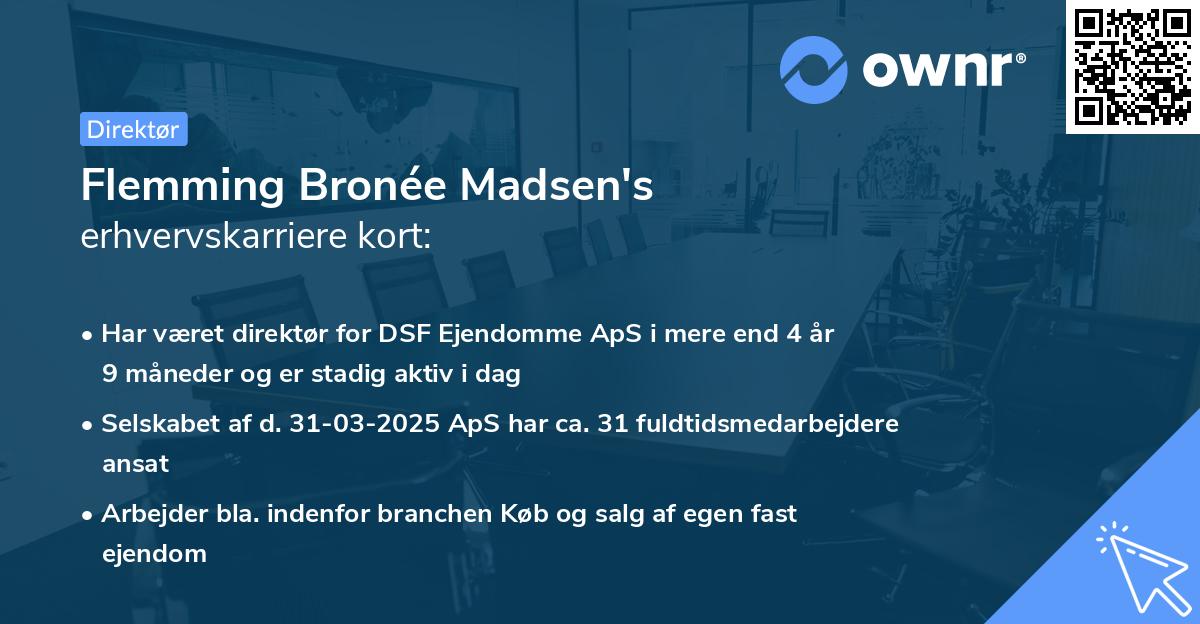 ownr®

Direktør

Flemming Bronée Madsen's
erhvervskarriere kort:

• Har været direktør for DSF Ejendomme ApS i mere end 4 år 9 måneder og er stadig aktiv i dag

• Selskabet af d. 31-03-2025 ApS har ca. 31 fuldtidsmedarbejdere ansat

• Arbejder bla. indenfor branchen Køb og salg af egen fast ejendom